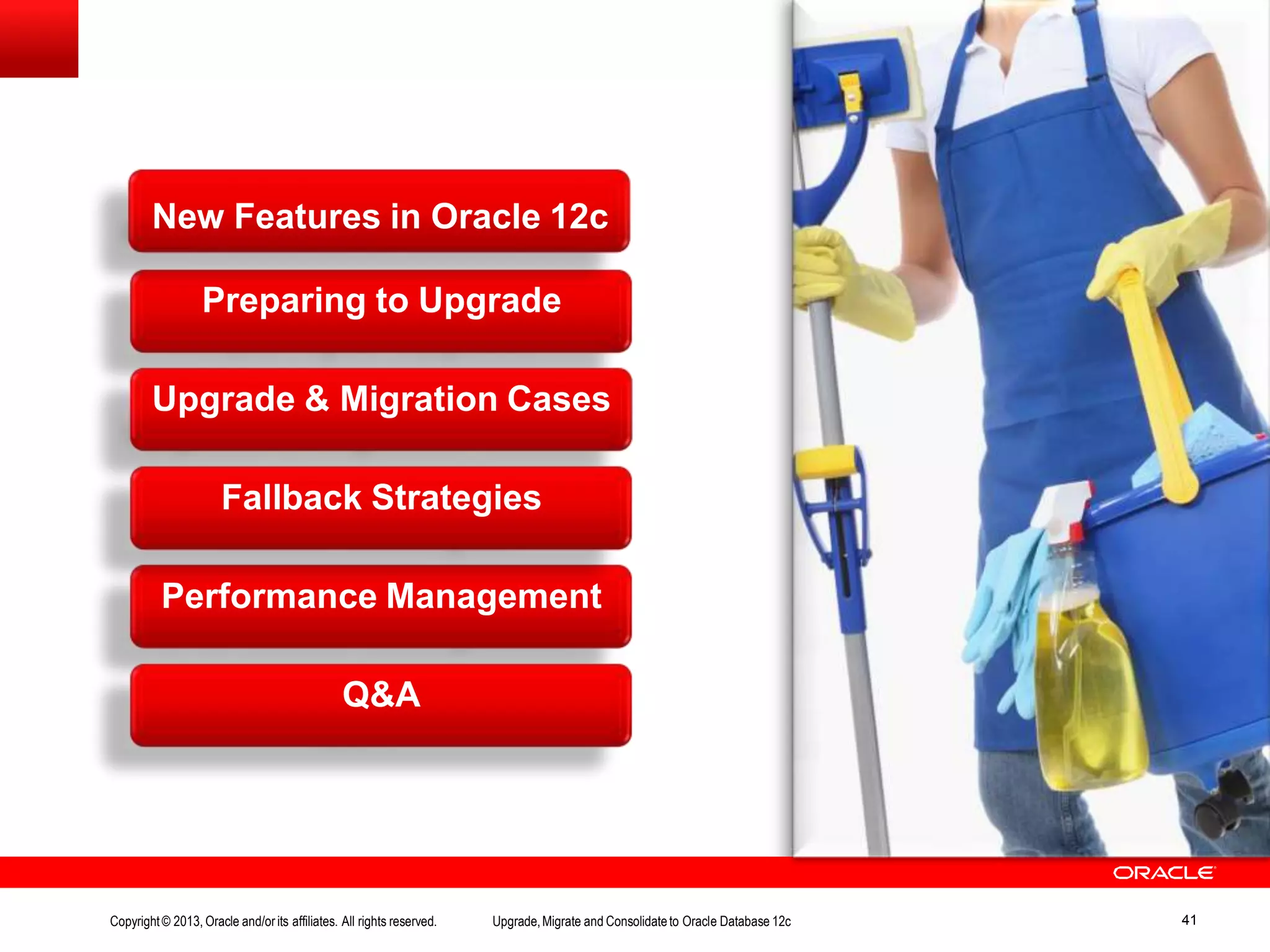 New Features in Oracle 12c

Preparing to Upgrade

Upgrade & Migration Cases

Fallback Strategies

Performance Management

Q&A

ORACLE

Copyright © 2013, Oracle and/or its affiliates. All rights reserved.

Upgrade, Migrate and Consolidate to Oracle Database 12c

41